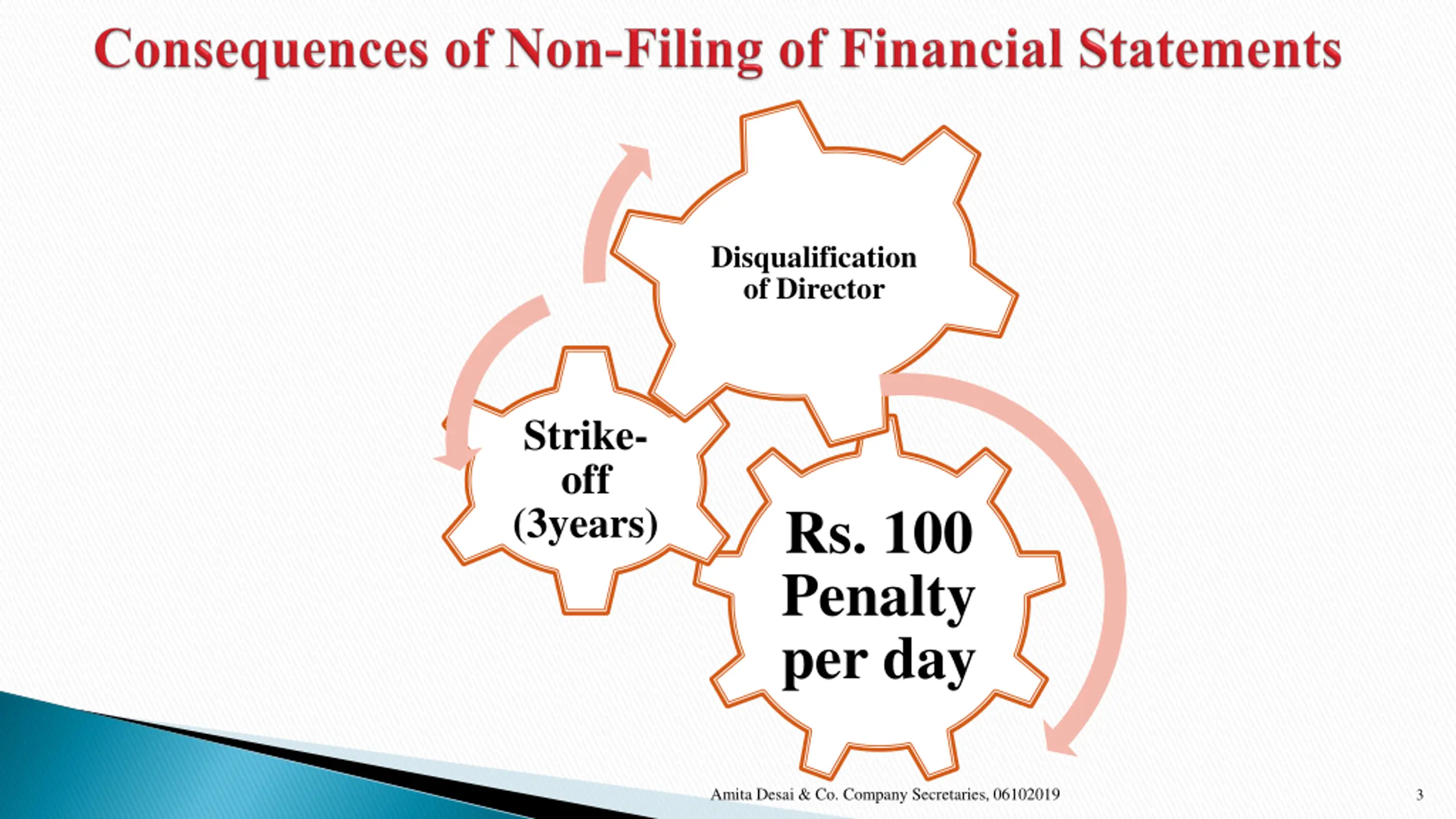 Consequences of Non-Filing of Financial Statements

Disqualification of Director

Strike-off (3years)

Rs. 100 Penalty per day

Amita Desai & Co. Company Secretaries, 06102019

3